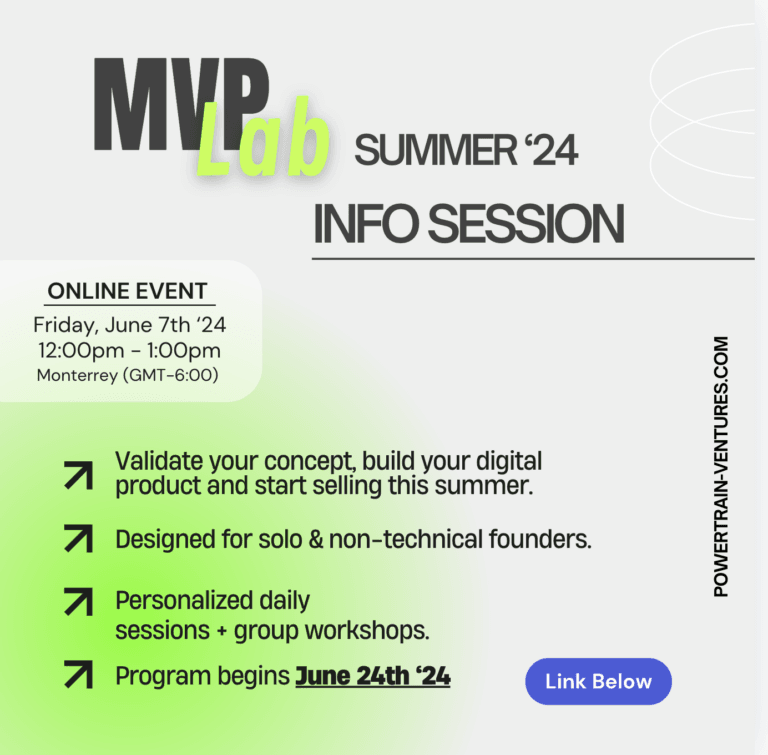 MVP Lab SUMMER '24

INFO SESSION

ONLINE EVENT

Friday, June 7th '24
12:00pm - 1:00pm
Monterrey (GMT-6:00)

Validate your concept, build your digital product and start selling this summer.

Designed for solo & non-technical founders.

Personalized daily sessions + group workshops.

Program begins June 24th '24

Link Below

POWERTRAIN-VENTURES.COM